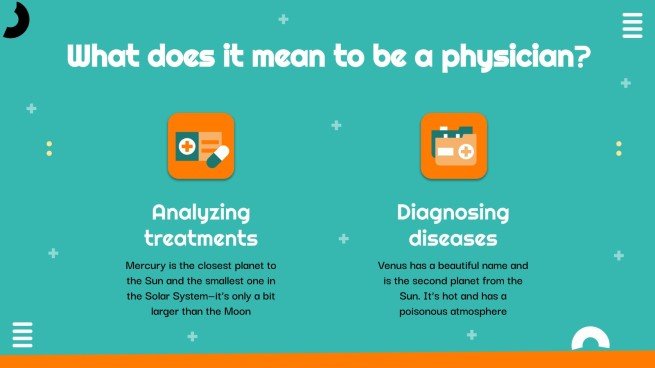 What does it mean to be a physician?

Analyzing treatments

Mercury is the closest planet to the Sun and the smallest one in the Solar System—it's only a bit larger than the Moon

Diagnosing diseases

Venus has a beautiful name and is the second planet from the Sun. It's hot and has a poisonous atmosphere